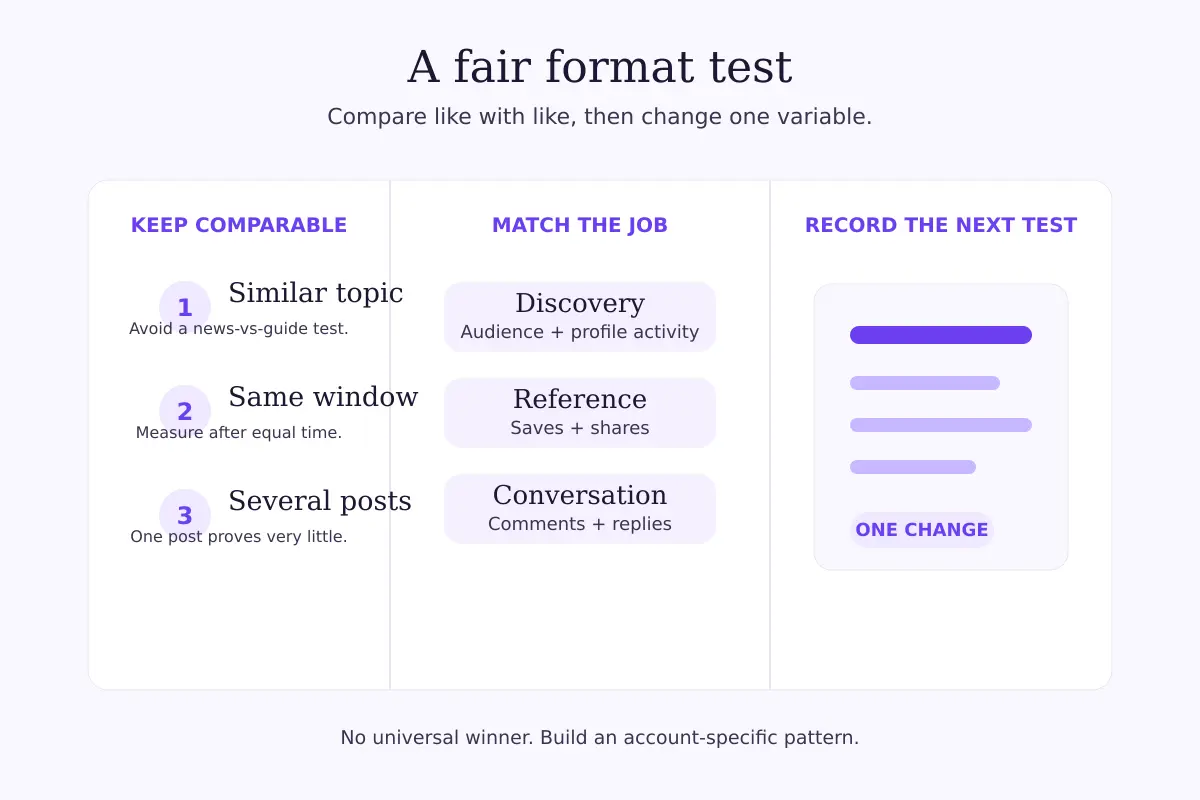 A fair format test

Compare like with like, then change one variable.

KEEP COMPARABLE

1 Similar topic
Avoid a news-vs-guide test.

2 Same window
Measure after equal time.

3 Several posts
One post proves very little.

MATCH THE JOB

Discovery
Audience + profile activity

Reference
Saves + shares

Conversation
Comments + replies

RECORD THE NEXT TEST

ONE CHANGE

No universal winner. Build an account-specific pattern.